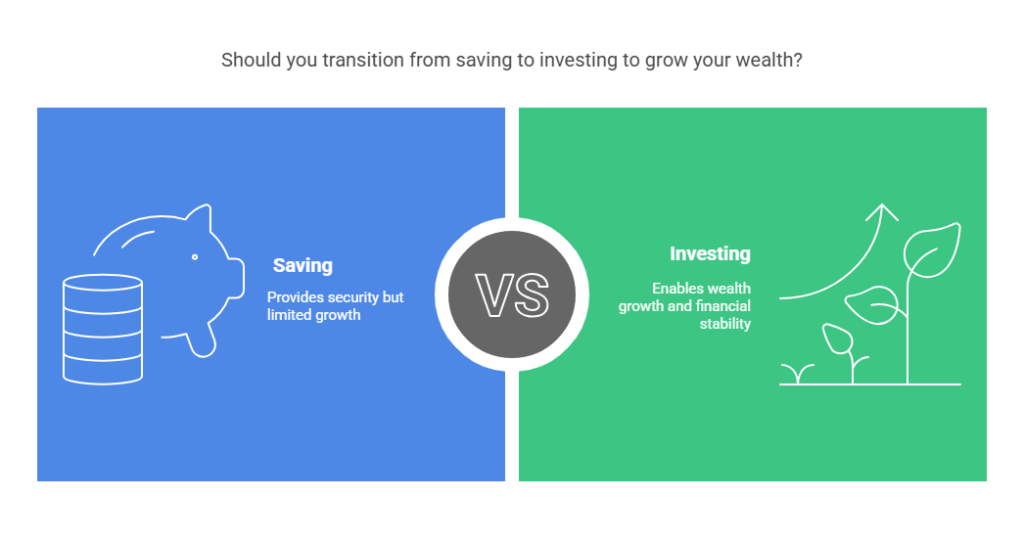 Should you transition from saving to investing to grow your wealth?

Saving

Provides security but limited growth

VS

Investing

Enables wealth growth and financial stability